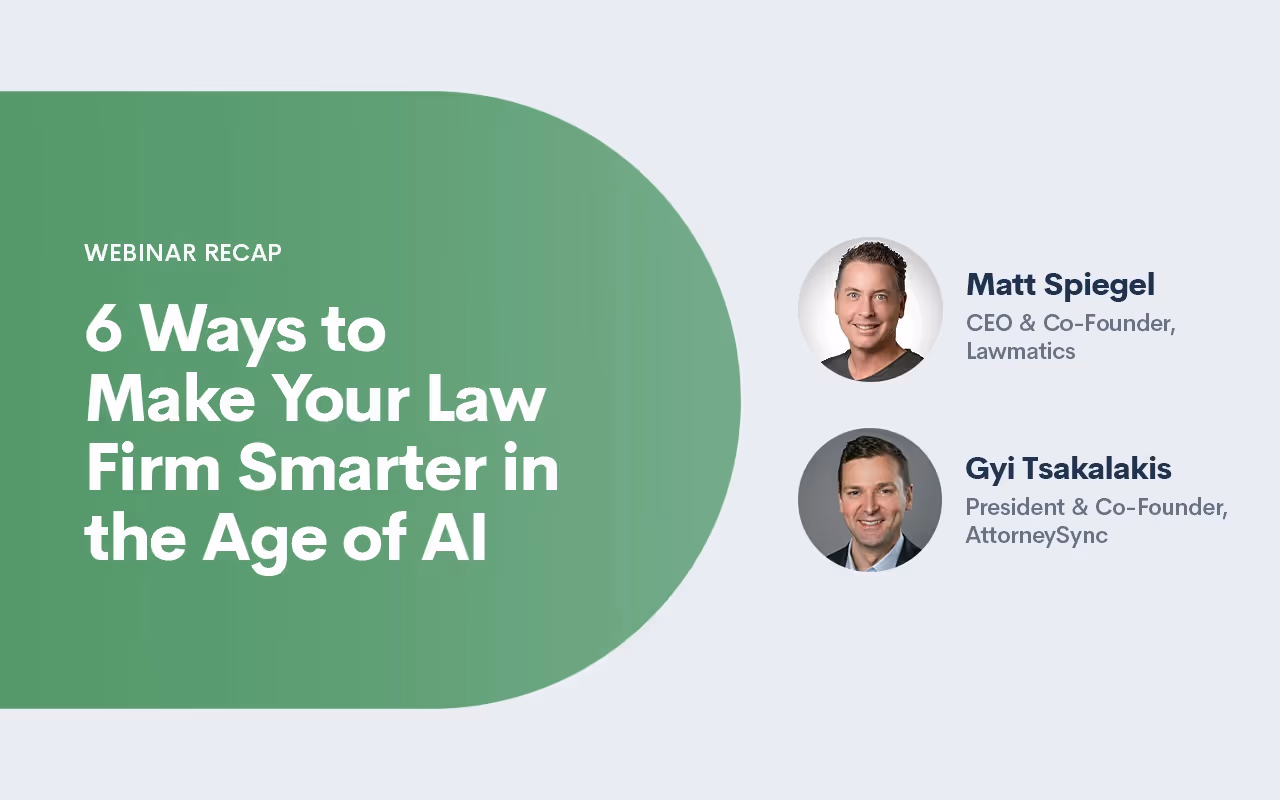 WEBINAR RECAP

6 Ways to Make Your Law Firm Smarter in the Age of AI

Matt Spiegel
CEO & Co-Founder, Lawmatics

Gyi Tsakalakis
President & Co-Founder, AttorneySync